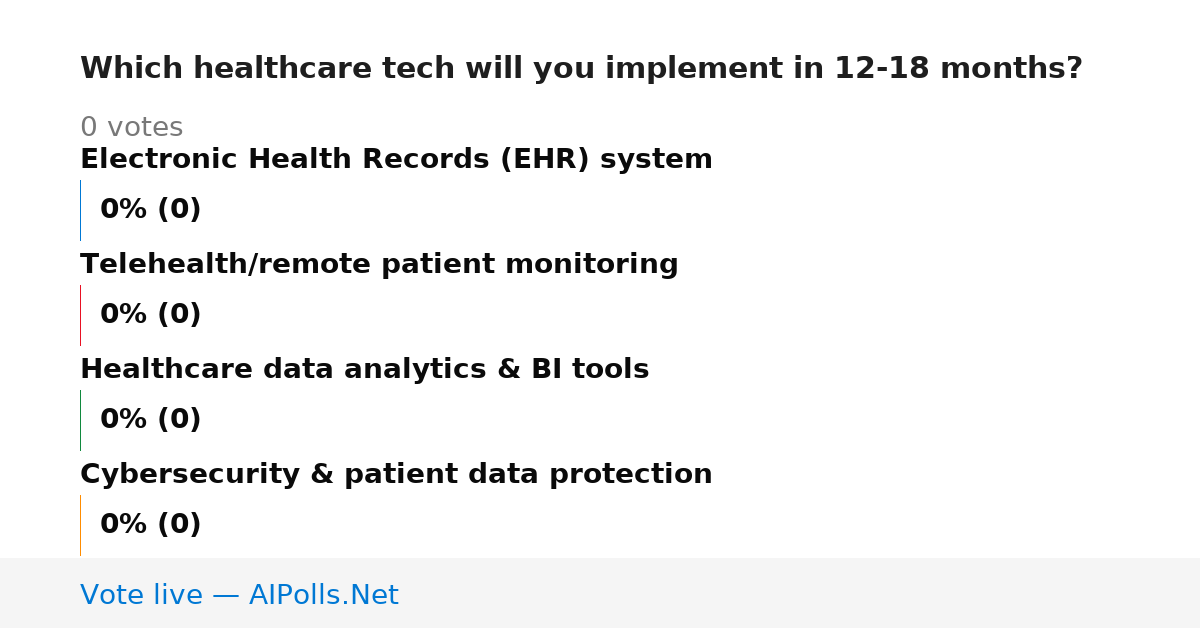 Which healthcare tech will you implement in 12-18 months?

0 votes

Electronic Health Records (EHR) system

0% (0)

Telehealth/remote patient monitoring

0% (0)

Healthcare data analytics & BI tools

0% (0)

Cybersecurity & patient data protection

0% (0)

Vote live — AIPolls.Net